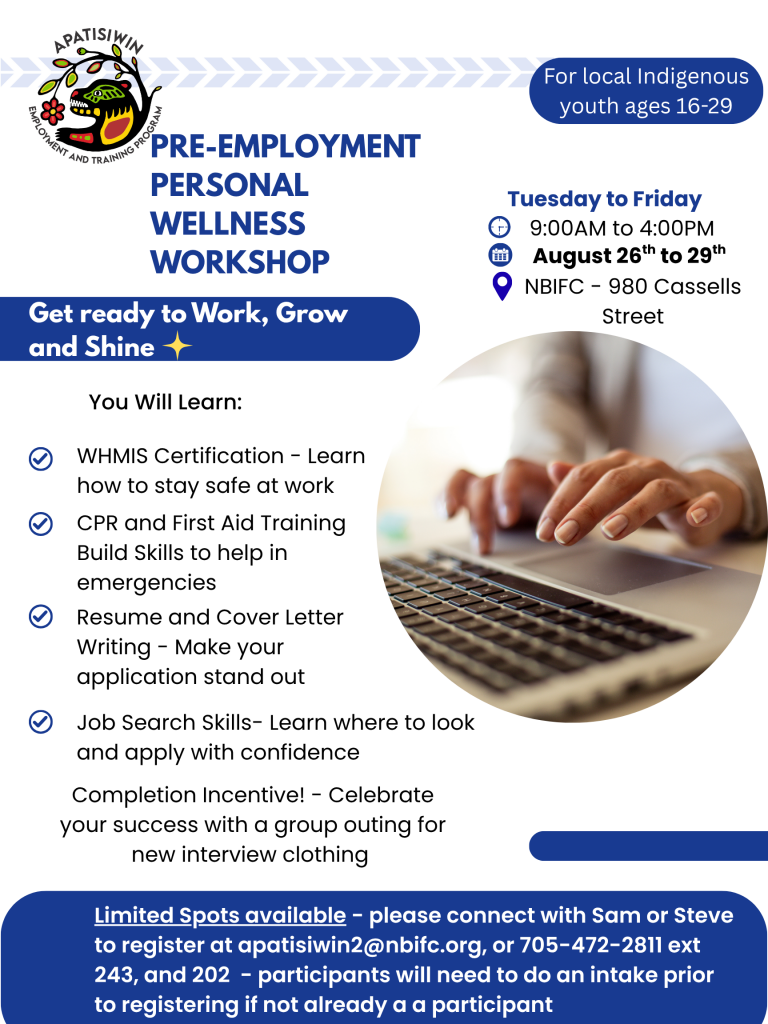 APATISIWIN
EMPLOYMENT AND TRAINING PROGRAM

For local Indigenous youth ages 16-29

PRE-EMPLOYMENT PERSONAL WELLNESS WORKSHOP

Tuesday to Friday
9:00AM to 4:00PM
August 26$^{th}$ to 29$^{th}$
NBIFC - 980 Cassells Street

Get ready to Work, Grow and Shine

You Will Learn:

WHMIS Certification - Learn how to stay safe at work

CPR and First Aid Training Build Skills to help in emergencies

Resume and Cover Letter Writing - Make your application stand out

Job Search Skills- Learn where to look and apply with confidence

Completion Incentive! - Celebrate your success with a group outing for new interview clothing

Limited Spots available - please connect with Sam or Steve to register at apatisiwin2@nbifc.org, or 705-472-2811 ext 243, and 202 - participants will need to do an intake prior to registering if not already a a participant